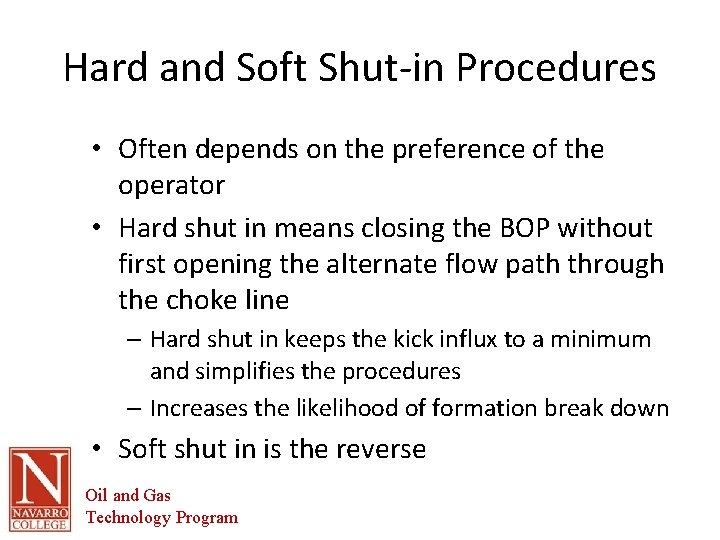 Hard and Soft Shut-in Procedures

• Often depends on the preference of the operator

• Hard shut in means closing the BOP without first opening the alternate flow path through the choke line

– Hard shut in keeps the kick influx to a minimum and simplifies the procedures

– Increases the likelihood of formation break down

• Soft shut in is the reverse

N
NAVARRO COLLEGE

Oil and Gas
Technology Program